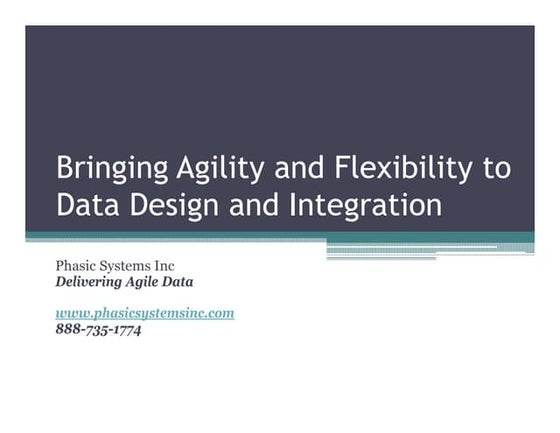 Bringing Agility and Flexibility to Data Design and Integration

Phasic Systems Inc
Delivering Agile Data

www.phasicsystemsinc.com
888-735-1774